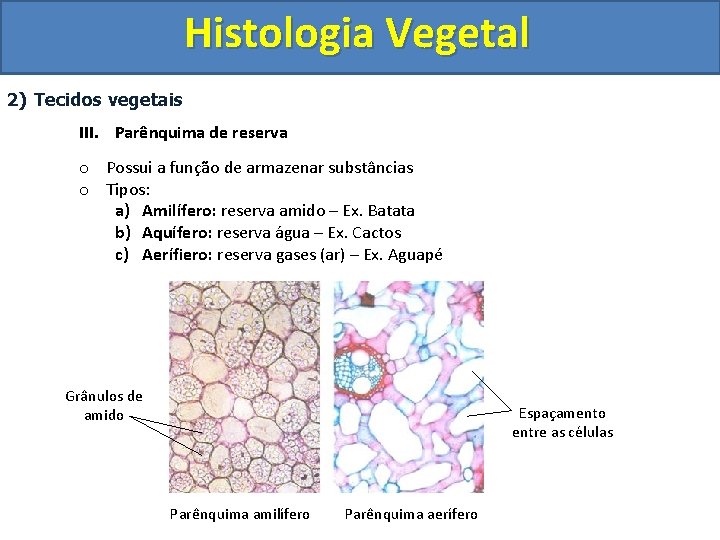 Histologia Vegetal

2) Tecidos vegetais

III. Parênquima de reserva

o Possui a função de armazenar substâncias
o Tipos:
a) Amilífero: reserva amido – Ex. Batata
b) Aquífero: reserva água – Ex. Cactos
c) Aerífiero: reserva gases (ar) – Ex. Aguapé

Grânulos de amido

Espaçamento entre as células

Parênquima amilífero

Parênquima aerífero